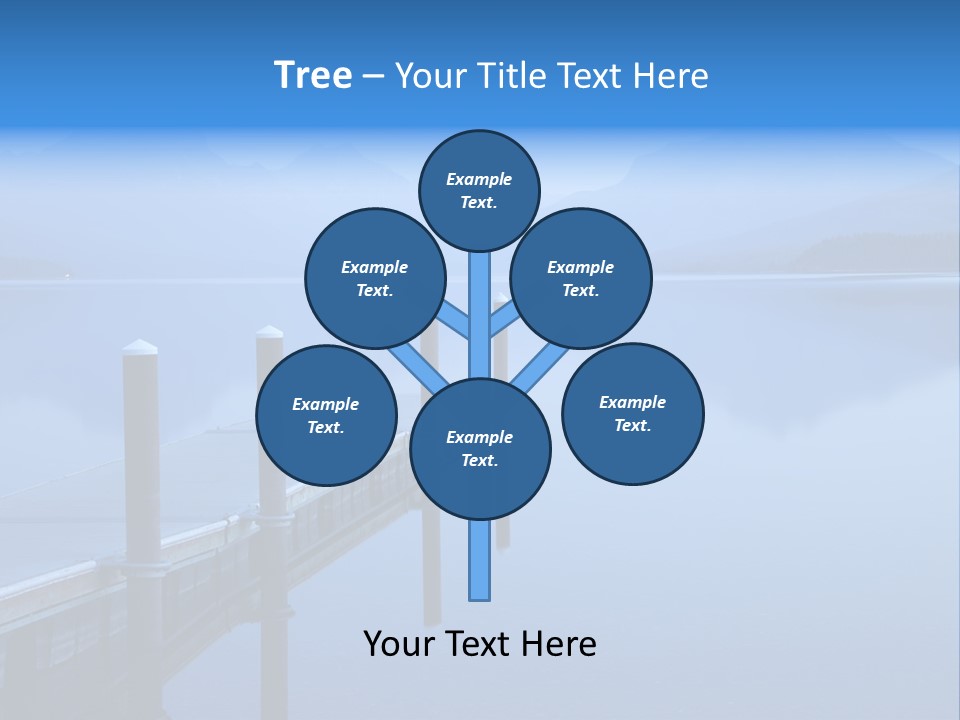 Tree – Your Title Text Here

Example Text.

Example Text.

Example Text.

Example Text.

Example Text.

Example Text.

Your Text Here